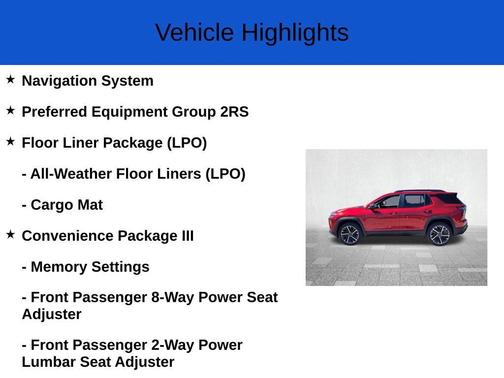 Vehicle Highlights

★ Navigation System

★ Preferred Equipment Group 2RS

★ Floor Liner Package (LPO)

- All-Weather Floor Liners (LPO)

- Cargo Mat

★ Convenience Package III

- Memory Settings

- Front Passenger 8-Way Power Seat Adjuster

- Front Passenger 2-Way Power Lumbar Seat Adjuster